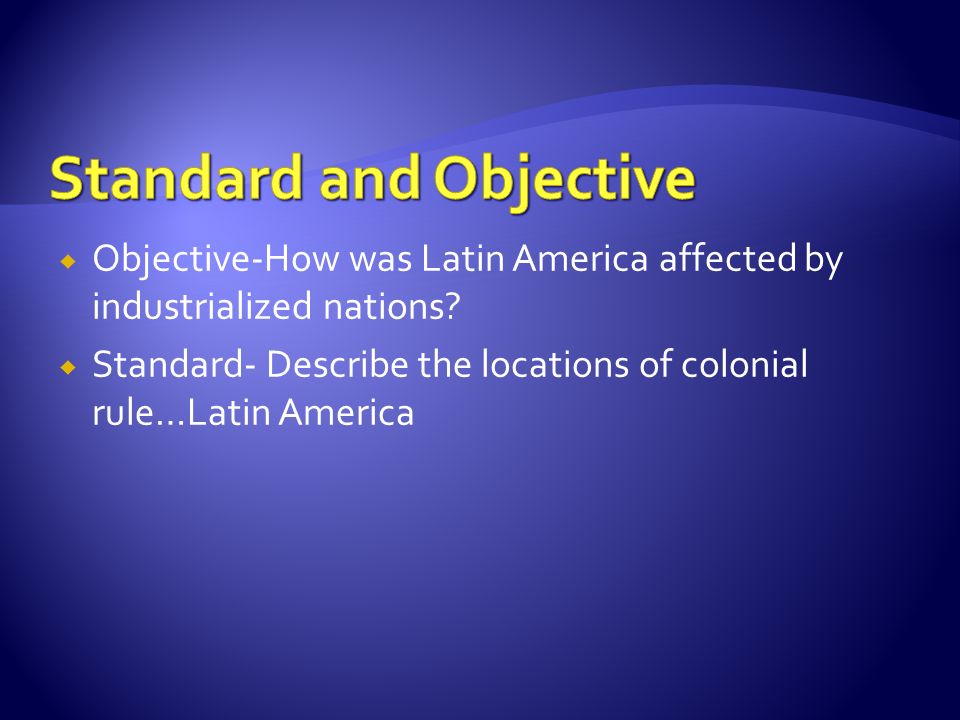 Standard and Objective

Objective-How was Latin America affected by industrialized nations?

Standard- Describe the locations of colonial rule…Latin America